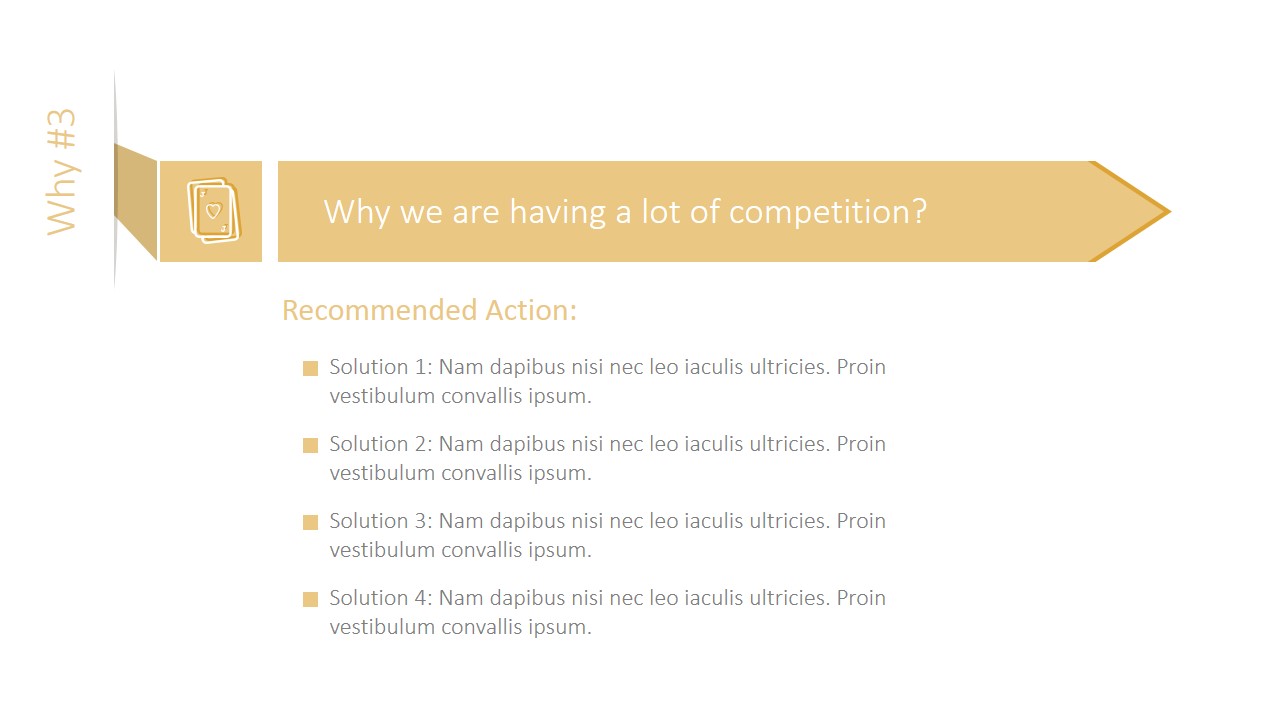 Why #3

Why we are having a lot of competition?

Recommended Action:

Solution 1: Nam dapibus nisi nec leo iaculis ultricies. Proin vestibulum convallis ipsum.

Solution 2: Nam dapibus nisi nec leo iaculis ultricies. Proin vestibulum convallis ipsum.

Solution 3: Nam dapibus nisi nec leo iaculis ultricies. Proin vestibulum convallis ipsum.

Solution 4: Nam dapibus nisi nec leo iaculis ultricies. Proin vestibulum convallis ipsum.